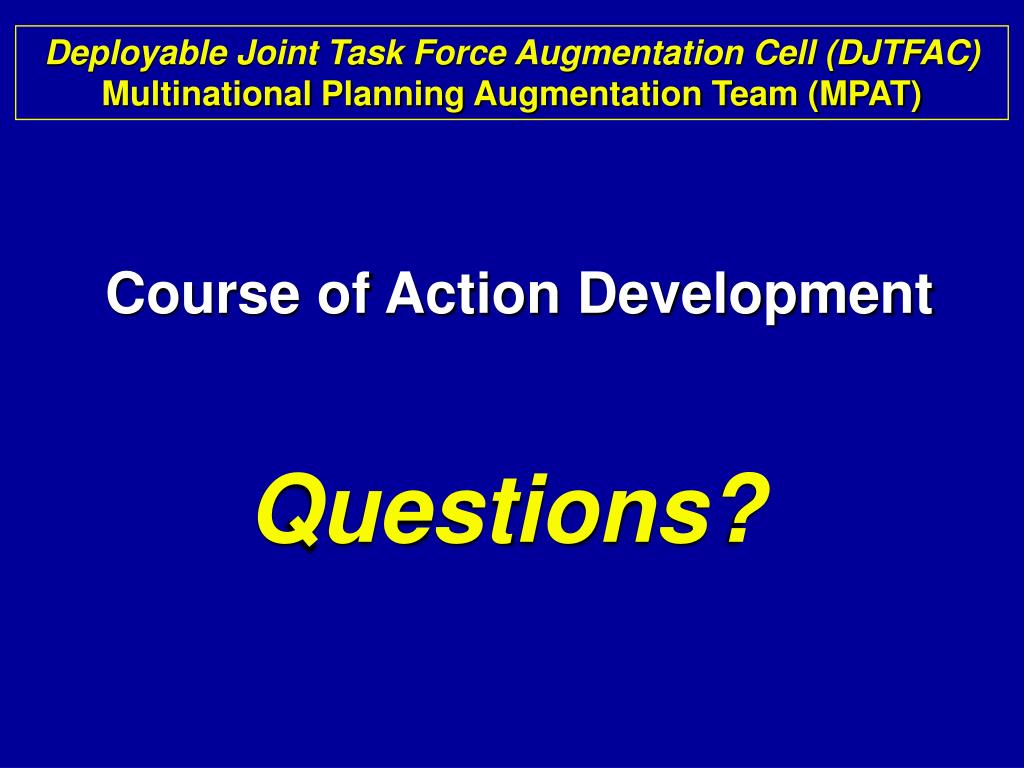 Deployable Joint Task Force Augmentation Cell (DJTFAC)
Multinational Planning Augmentation Team (MPAT)

Course of Action Development

Questions?